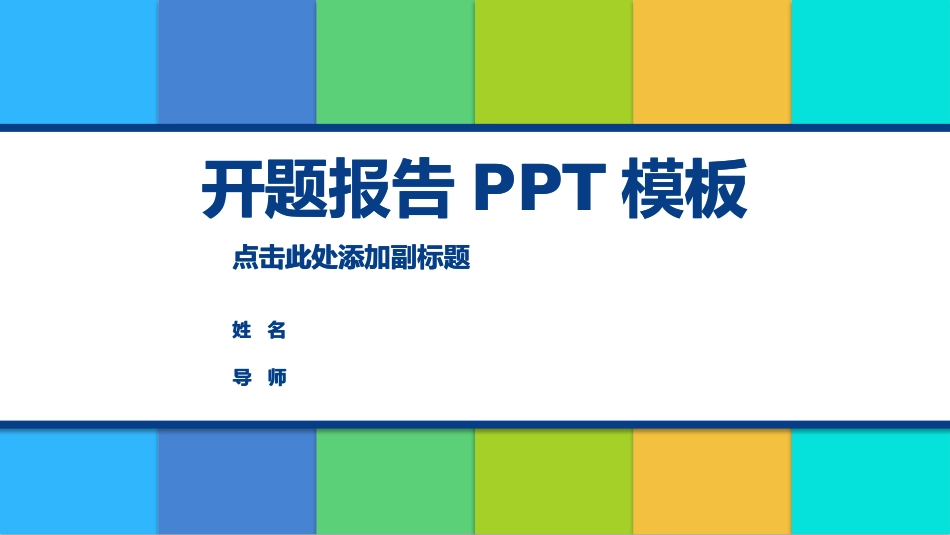 开题报告 PPT 模板

点击此处添加副标题

姓 名

导 师